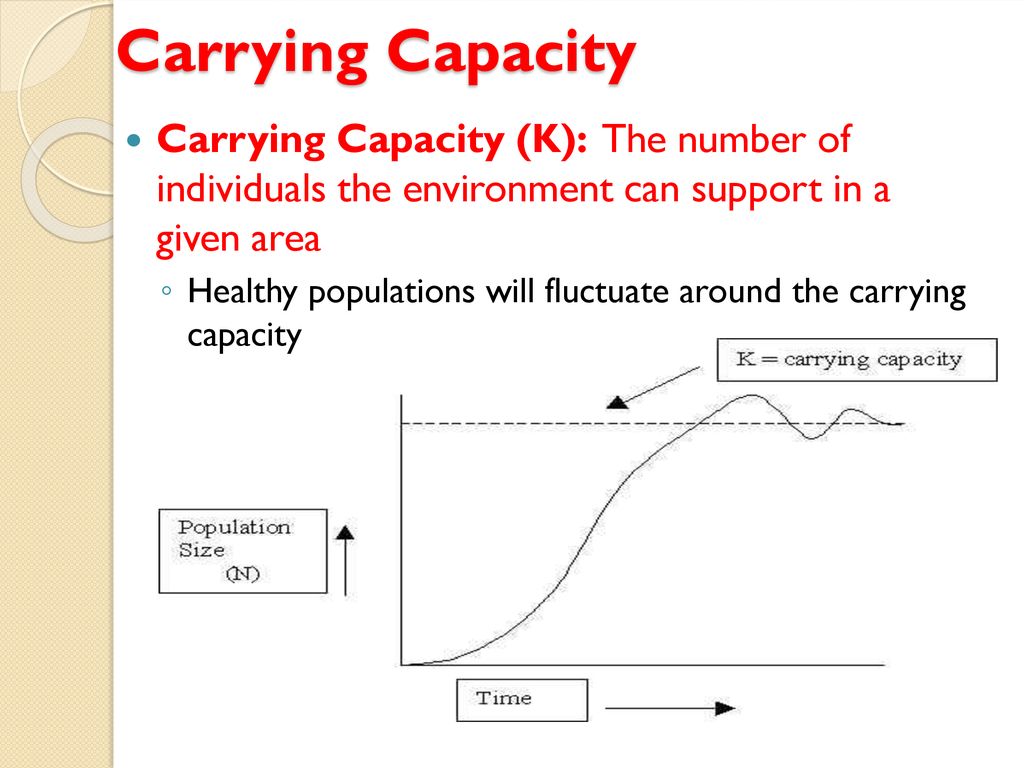 Carrying Capacity

Carrying Capacity (K): The number of individuals the environment can support in a given area

Healthy populations will fluctuate around the carrying capacity

K = carrying capacity

Population Size (N)

Time